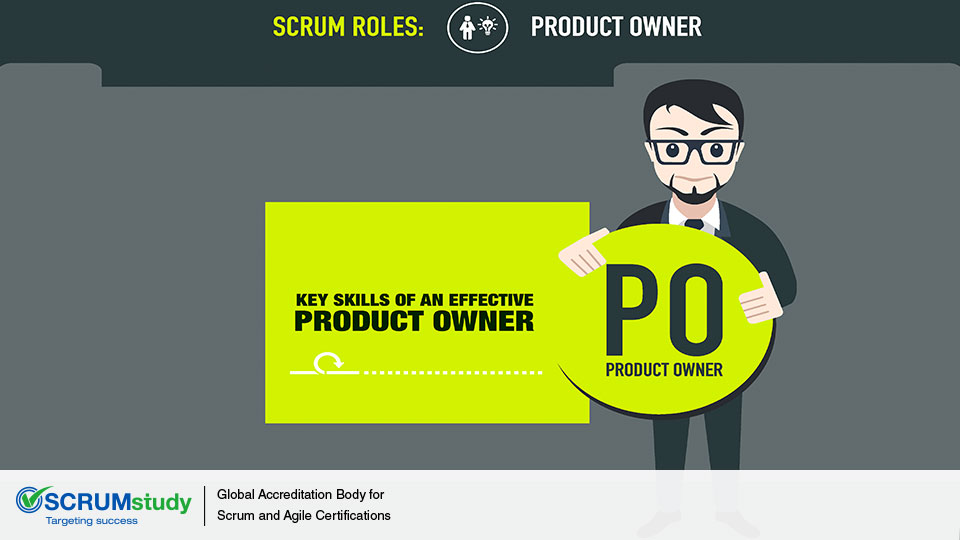 SCRUM ROLES: PRODUCT OWNER

KEY SKILLS OF AN EFFECTIVE
PRODUCT OWNER

PO
PRODUCT OWNER

SCRUMstudy
Targeting success

Global Accreditation Body for
Scrum and Agile Certifications